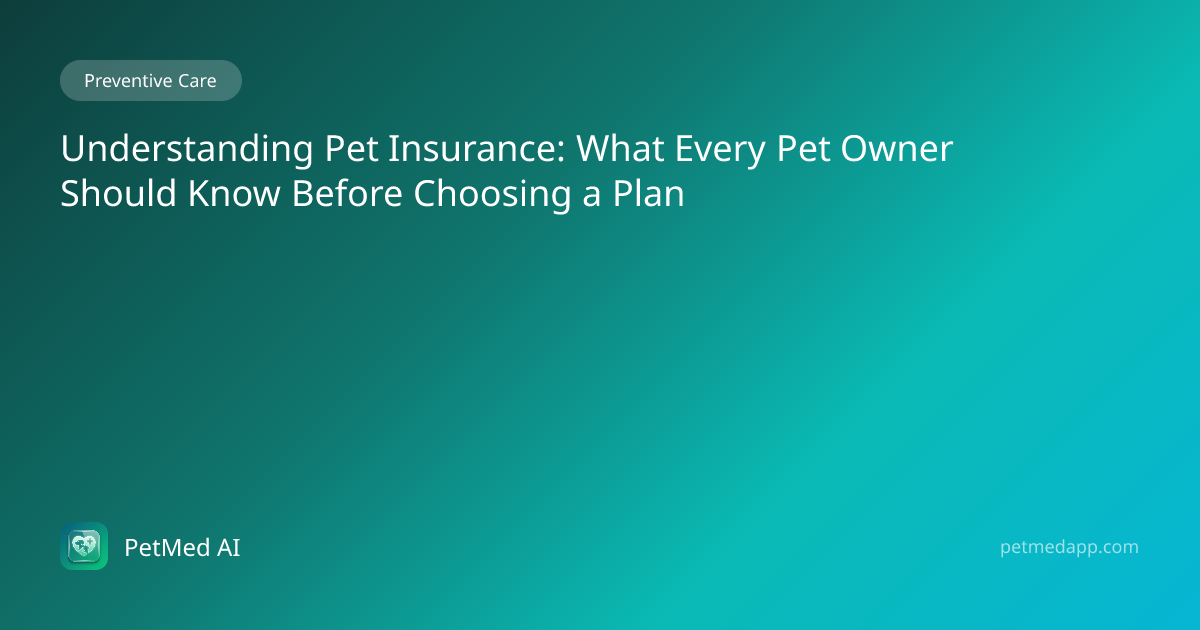 Preventive Care

Understanding Pet Insurance: What Every Pet Owner Should Know Before Choosing a Plan

PetMed AI

petmedapp.com